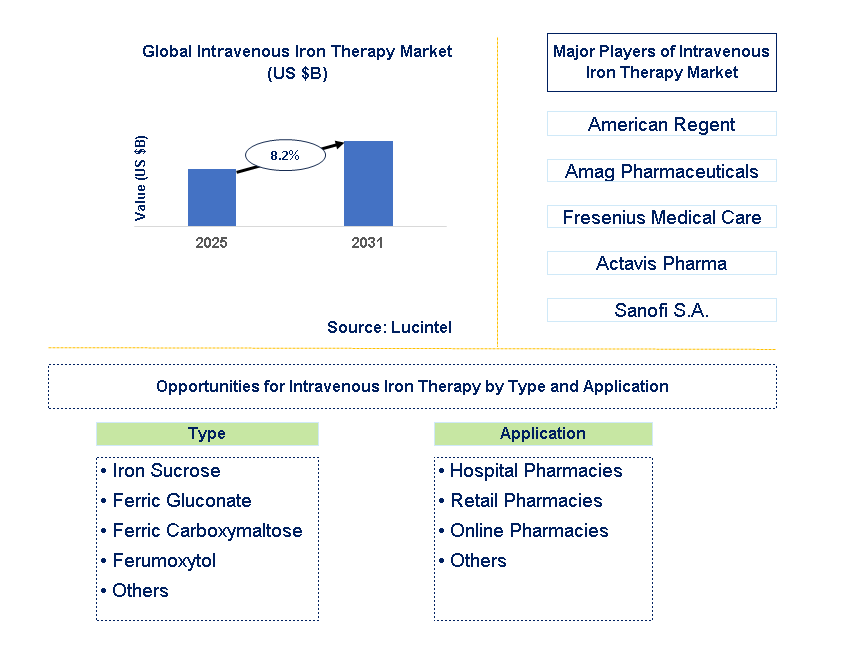 Global Intravenous Iron Therapy Market (US $B)

Value (US $B)

8.2%

2025

2031

Source: Lucintel

Major Players of Intravenous Iron Therapy Market

American Regent

Amag Pharmaceuticals

Fresenius Medical Care

Actavis Pharma

Sanofi S.A.

Opportunities for Intravenous Iron Therapy by Type and Application

Type

• Iron Sucrose
• Ferric Gluconate
• Ferric Carboxymaltose
• Ferumoxytol
• Others

Application

• Hospital Pharmacies
• Retail Pharmacies
• Online Pharmacies
• Others